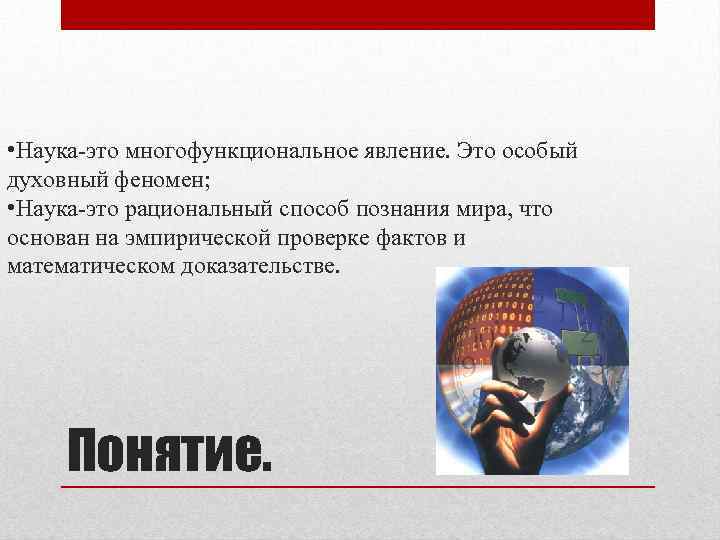 •Наука-это многофункциональное явление. Это особый духовный феномен;
•Наука-это рациональный способ познания мира, что основан на эмпирической проверке фактов и математическом доказательстве.

Понятие.